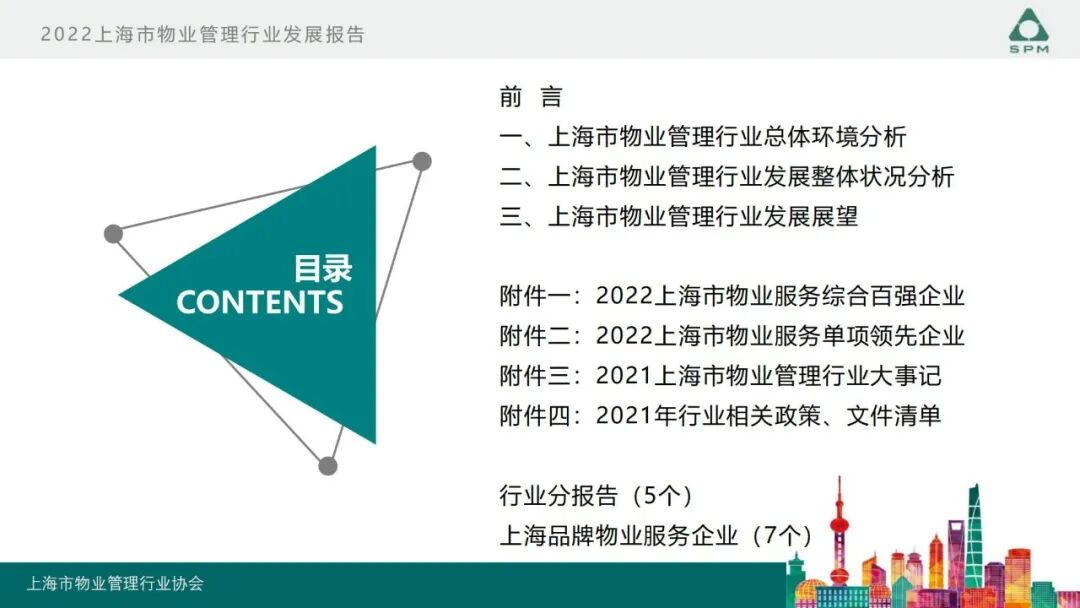 2022上海市物业管理行业发展报告

SPM

目录
CONTENTS

前 言
一、上海市物业管理行业总体环境分析
二、上海市物业管理行业发展整体状况分析
三、上海市物业管理行业发展展望

附件一：2022上海市物业服务综合百强企业
附件二：2022上海市物业服务单项领先企业
附件三：2021上海市物业管理行业大事记
附件四：2021年行业相关政策、文件清单

行业分报告（5个）
上海品牌物业服务企业（7个）

上海市物业管理行业协会